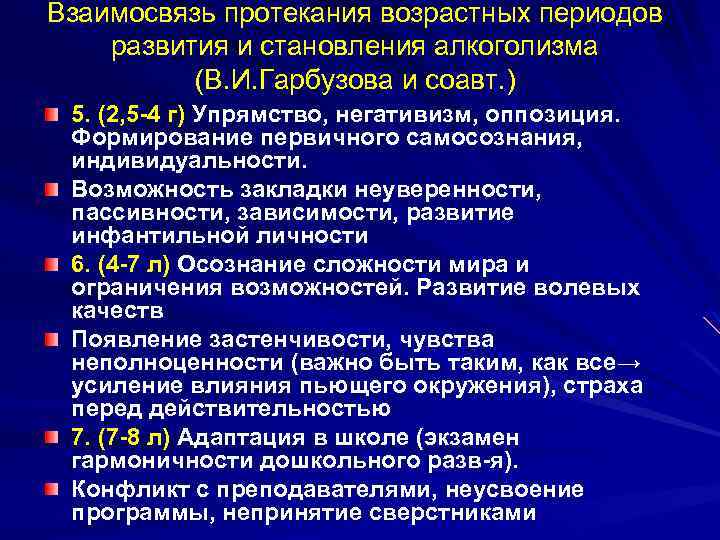 Взаимосвязь протекания возрастных периодов развития и становления алкоголизма (В.И.Гарбузова и соавт.)

5. (2,5-4 г) Упрямство, негативизм, оппозиция. Формирование первичного самосознания, индивидуальности.

Возможность закладки неуверенности, пассивности, зависимости, развитие инфантильной личности

6. (4-7 л) Осознание сложности мира и ограничения возможностей. Развитие волевых качеств

Появление застенчивости, чувства неполноценности (важно быть таким, как все→ усиление влияния пьющего окружения), страха перед действительностью

7. (7-8 л) Адаптация в школе (экзамен гармоничности дошкольного разв-я).

Конфликт с преподавателями, неусвоение программы, непринятие сверстниками